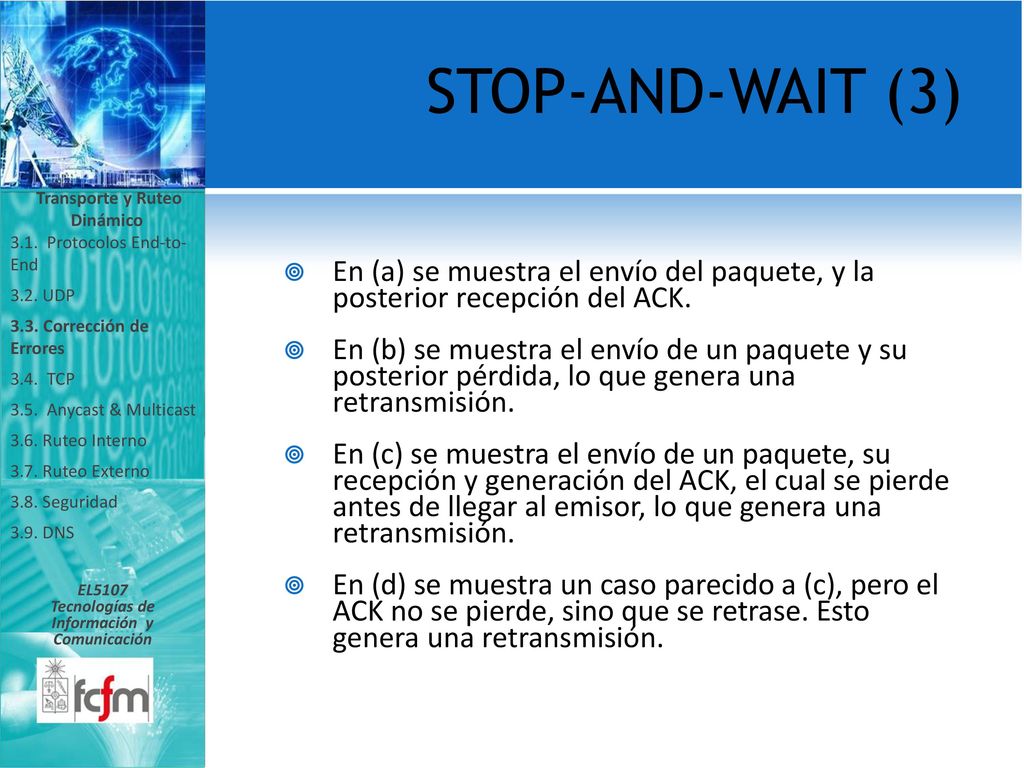 STOP-AND-WAIT (3)

Transporte y Ruteo Dinámico

3.1. Protocolos End-to-End

3.2. UDP

3.3. Corrección de Errores

3.4. TCP

3.5. Anycast & Multicast

3.6. Ruteo Interno

3.7. Ruteo Externo

3.8. Seguridad

3.9. DNS

EL5107 Tecnologías de Información y Comunicación

fcfm

En (a) se muestra el envío del paquete, y la posterior recepción del ACK.

En (b) se muestra el envío de un paquete y su posterior pérdida, lo que genera una retransmisión.

En (c) se muestra el envío de un paquete, su recepción y generación del ACK, el cual se pierde antes de llegar al emisor, lo que genera una retransmisión.

En (d) se muestra un caso parecido a (c), pero el ACK no se pierde, sino que se retrase. Esto genera una retransmisión.